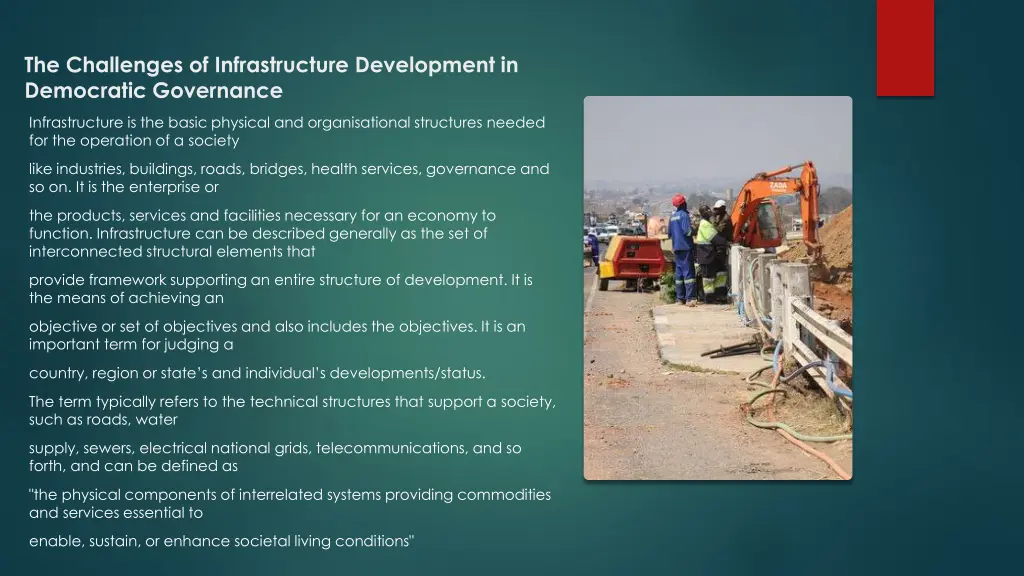 The Challenges of Infrastructure Development in Democratic Governance

Infrastructure is the basic physical and organisational structures needed for the operation of a society

like industries, buildings, roads, bridges, health services, governance and so on. It is the enterprise or

the products, services and facilities necessary for an economy to function. Infrastructure can be described generally as the set of interconnected structural elements that

provide framework supporting an entire structure of development. It is the means of achieving an

objective or set of objectives and also includes the objectives. It is an important term for judging a

country, region or state's and individual's developments/status.

The term typically refers to the technical structures that support a society, such as roads, water

supply, sewers, electrical national grids, telecommunications, and so forth, and can be defined as

"the physical components of interrelated systems providing commodities and services essential to

enable, sustain, or enhance societal living conditions"

ZADA